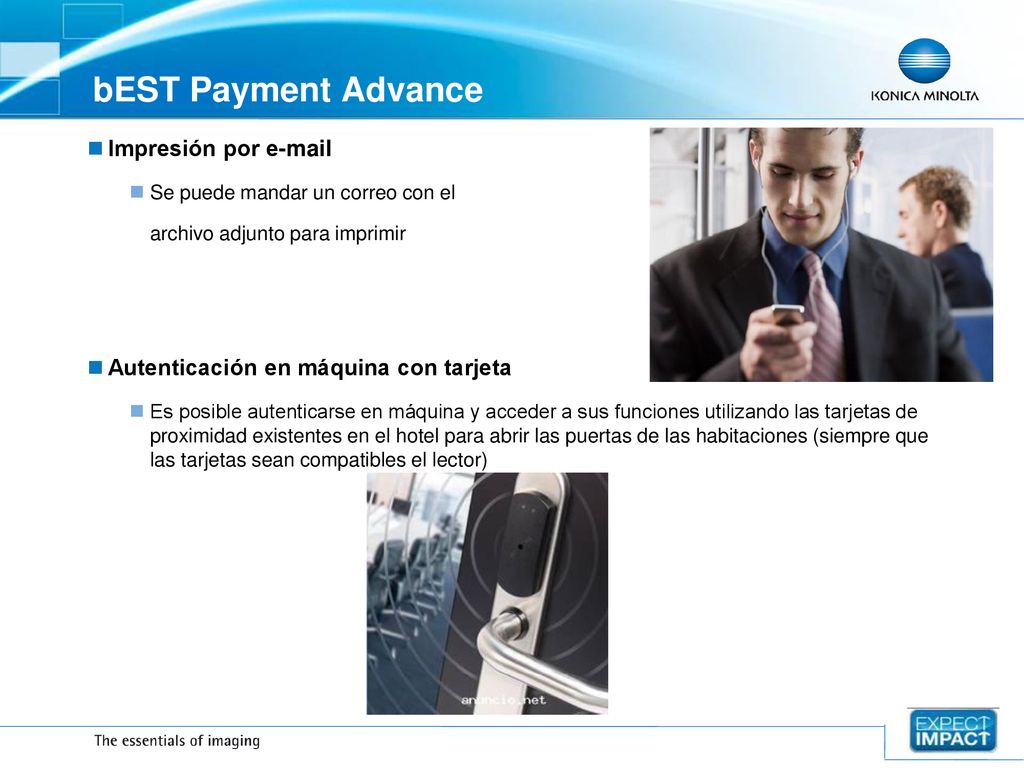 bEST Payment Advance

KONICA MINOLTA

Impresión por e-mail

Se puede mandar un correo con el archivo adjunto para imprimir

Autenticación en máquina con tarjeta

Es posible autenticarse en máquina y acceder a sus funciones utilizando las tarjetas de proximidad existentes en el hotel para abrir las puertas de las habitaciones (siempre que las tarjetas sean compatibles el lector)

anuncio.net

The essentials of imaging

EXPECT IMPACT